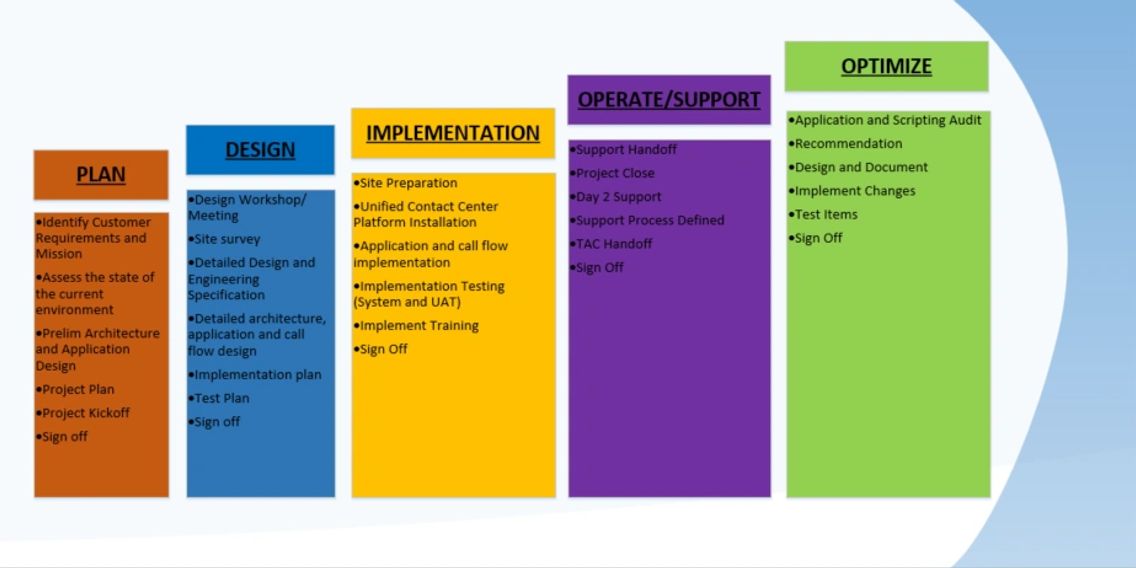 PLAN

•Identify Customer Requirements and Mission
•Assess the state of the current environment
•Prelim Architecture and Application Design
•Project Plan
•Project Kickoff
•Sign off

DESIGN

•Design Workshop/ Meeting
•Site survey
•Detailed Design and Engineering Specification
•Detailed architecture, application and call flow design
•Implementation plan
•Test Plan
•Sign off

IMPLEMENTATION

•Site Preparation
•Unified Contact Center Platform Installation
•Application and call flow implementation
•Implementation Testing (System and UAT)
•Implement Training
•Sign Off

OPERATE/SUPPORT

•Support Handoff
•Project Close
•Day 2 Support
•Support Process Defined
•TAC Handoff
•Sign Off

OPTIMIZE

•Application and Scripting Audit
•Recommendation
•Design and Document
•Implement Changes
•Test Items
•Sign Off